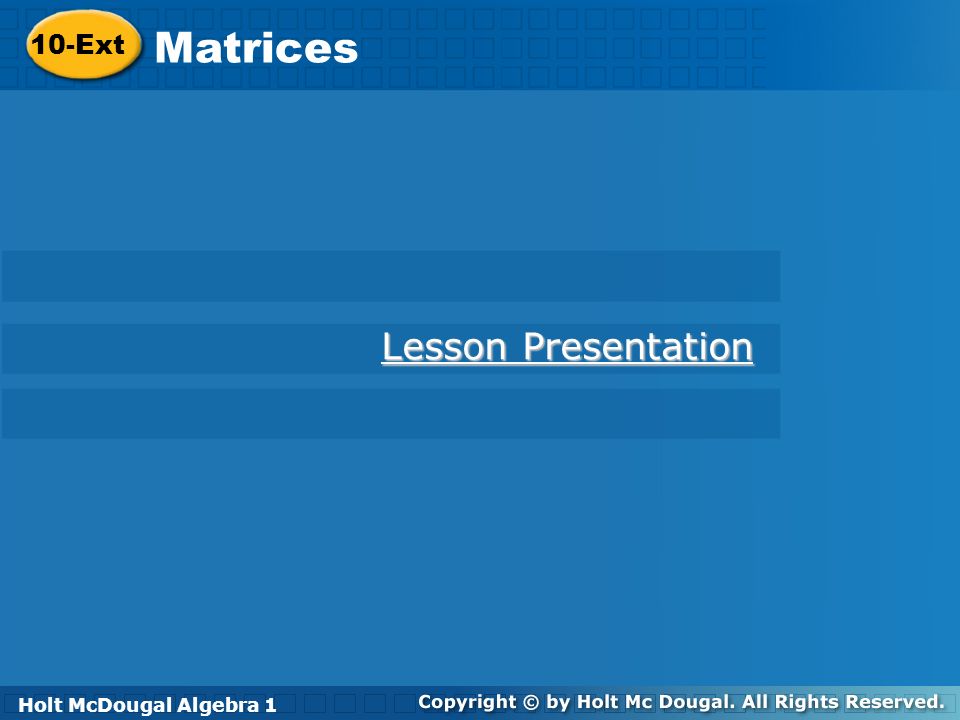 10-Ext Matrices

Lesson Presentation

Holt McDougal Algebra 1

Copyright © by Holt Mc Dougal. All Rights Reserved.